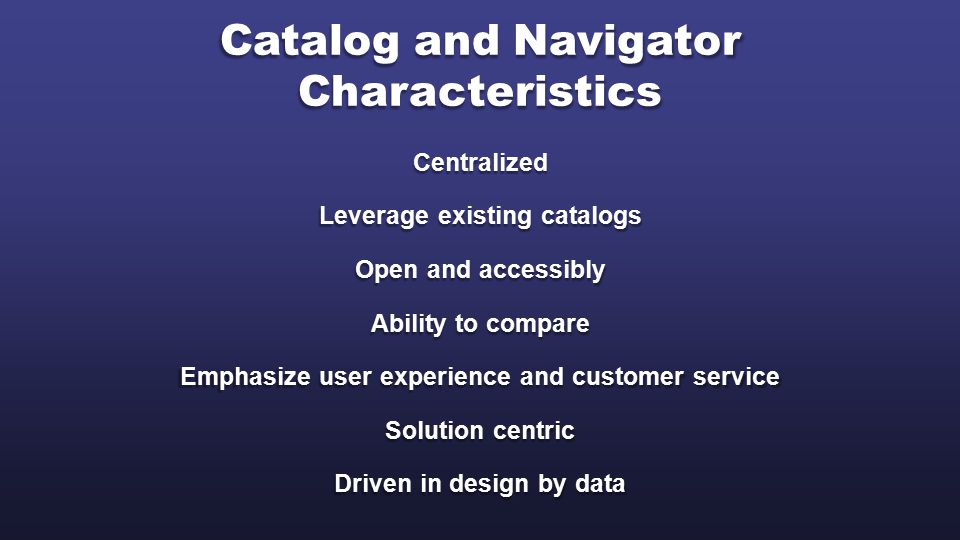 Catalog and Navigator Characteristics

Centralized

Leverage existing catalogs

Open and accessibly

Ability to compare

Emphasize user experience and customer service

Solution centric

Driven in design by data